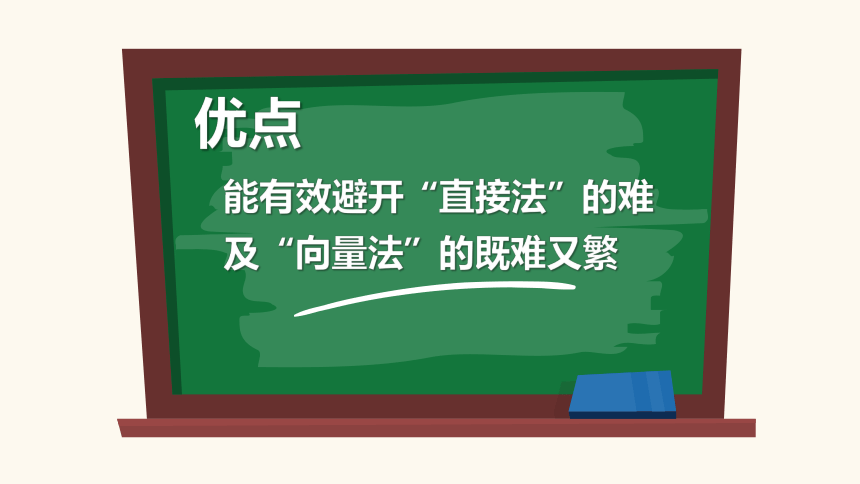 优点

能有效避开“直接法”的难及“向量法”的既难又繁